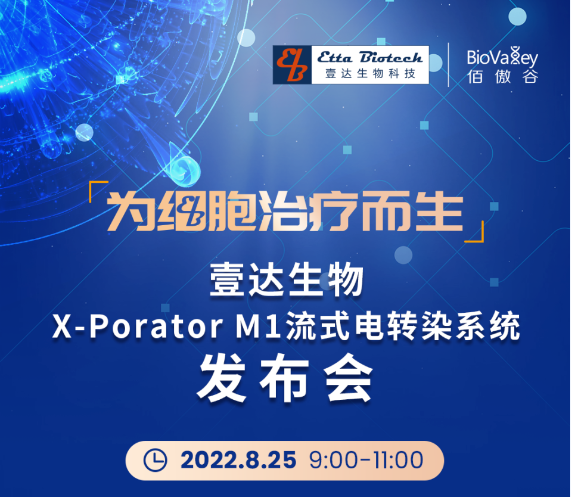 Etta Biotech
壹达生物科技

BioValley
佰傲谷

「为细胞治疗而生」

壹达生物
X-Porator M1流式电转染系统
发布会

2022.8.25 9:00-11:00